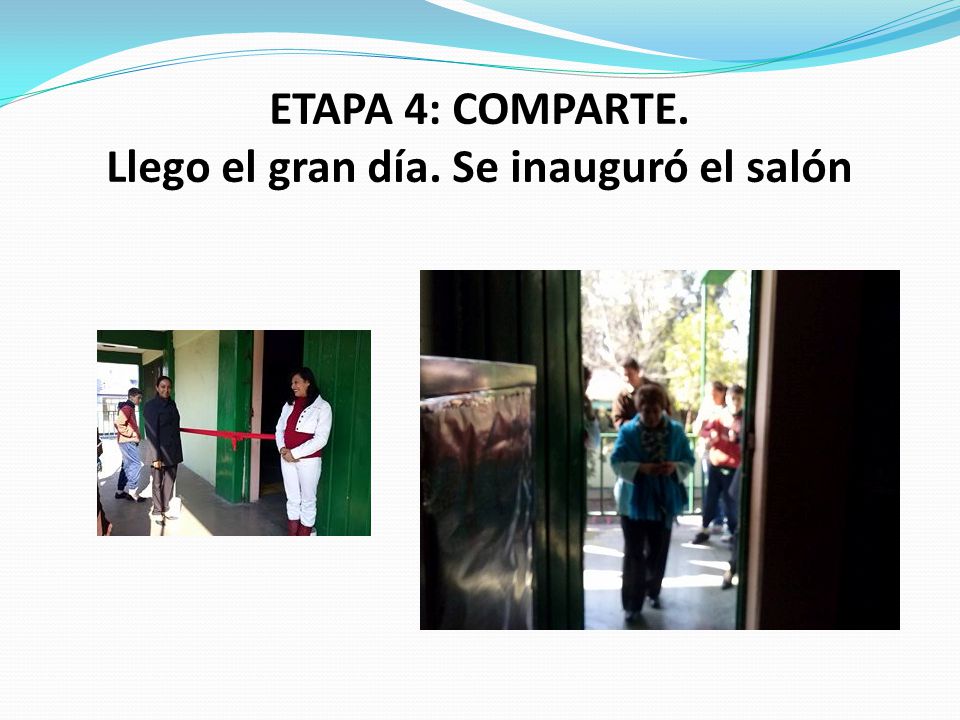 ETAPA 4: COMPARTE.
Llego el gran día. Se inauguró el salón